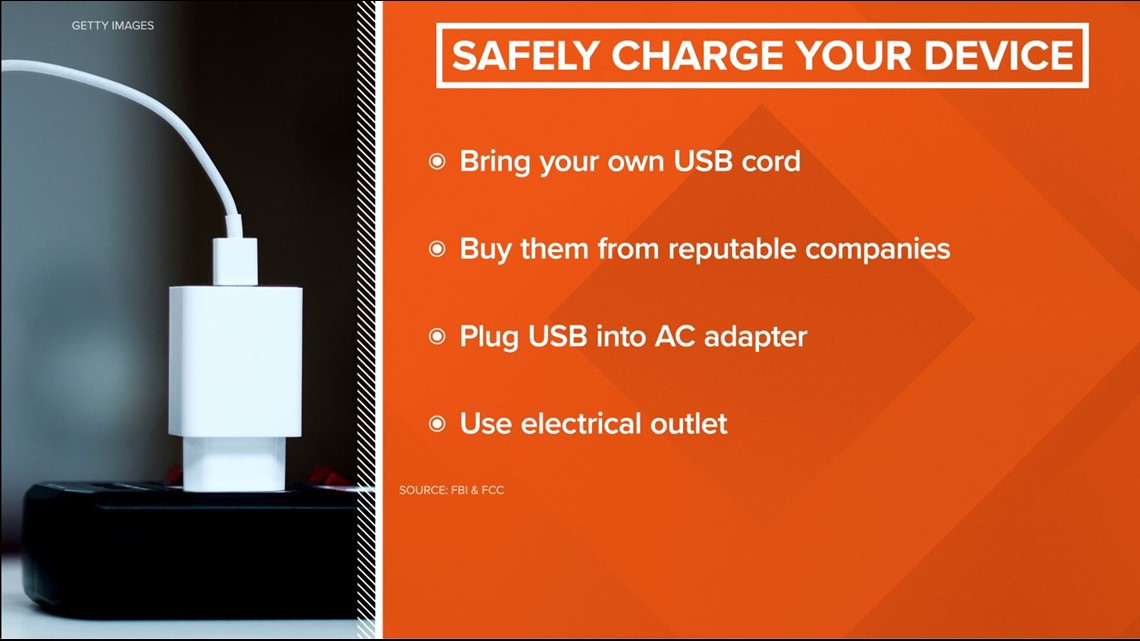 GETTY IMAGES

SAFELY CHARGE YOUR DEVICE

Bring your own USB cord

Buy them from reputable companies

Plug USB into AC adapter

Use electrical outlet

SOURCE: FBI & FCC